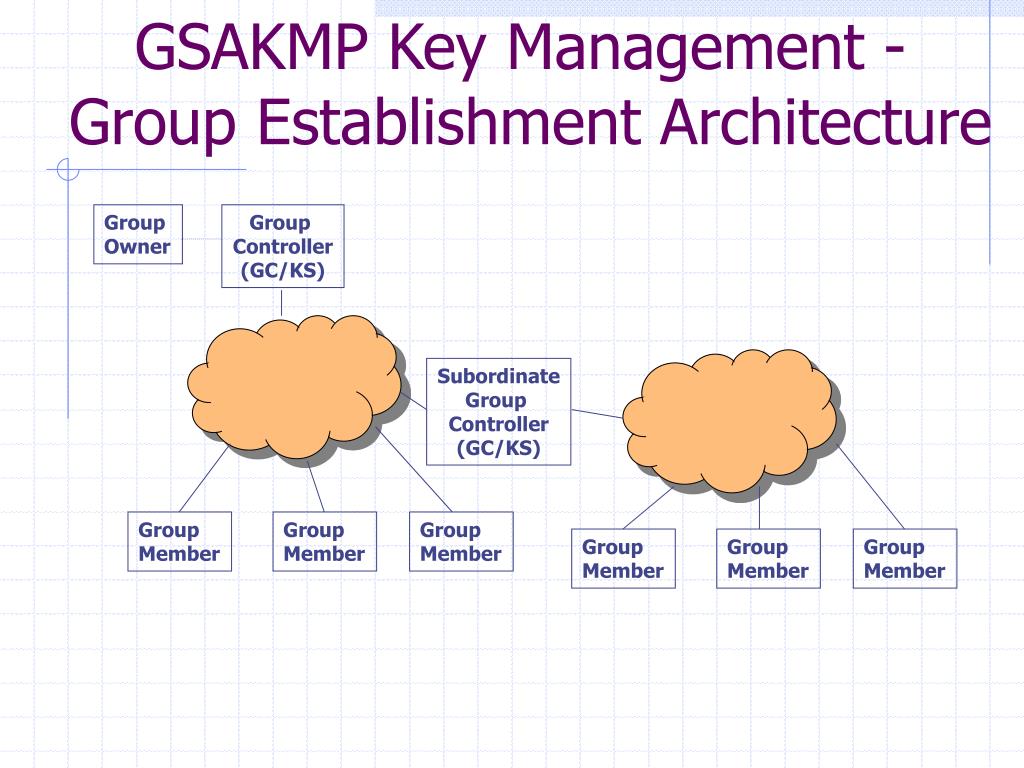 GSAKMP Key Management - Group Establishment Architecture

Group Owner

Group Controller (GC/KS)

Subordinate Group Controller (GC/KS)

Group Member

Group Member

Group Member

Group Member

Group Member

Group Member